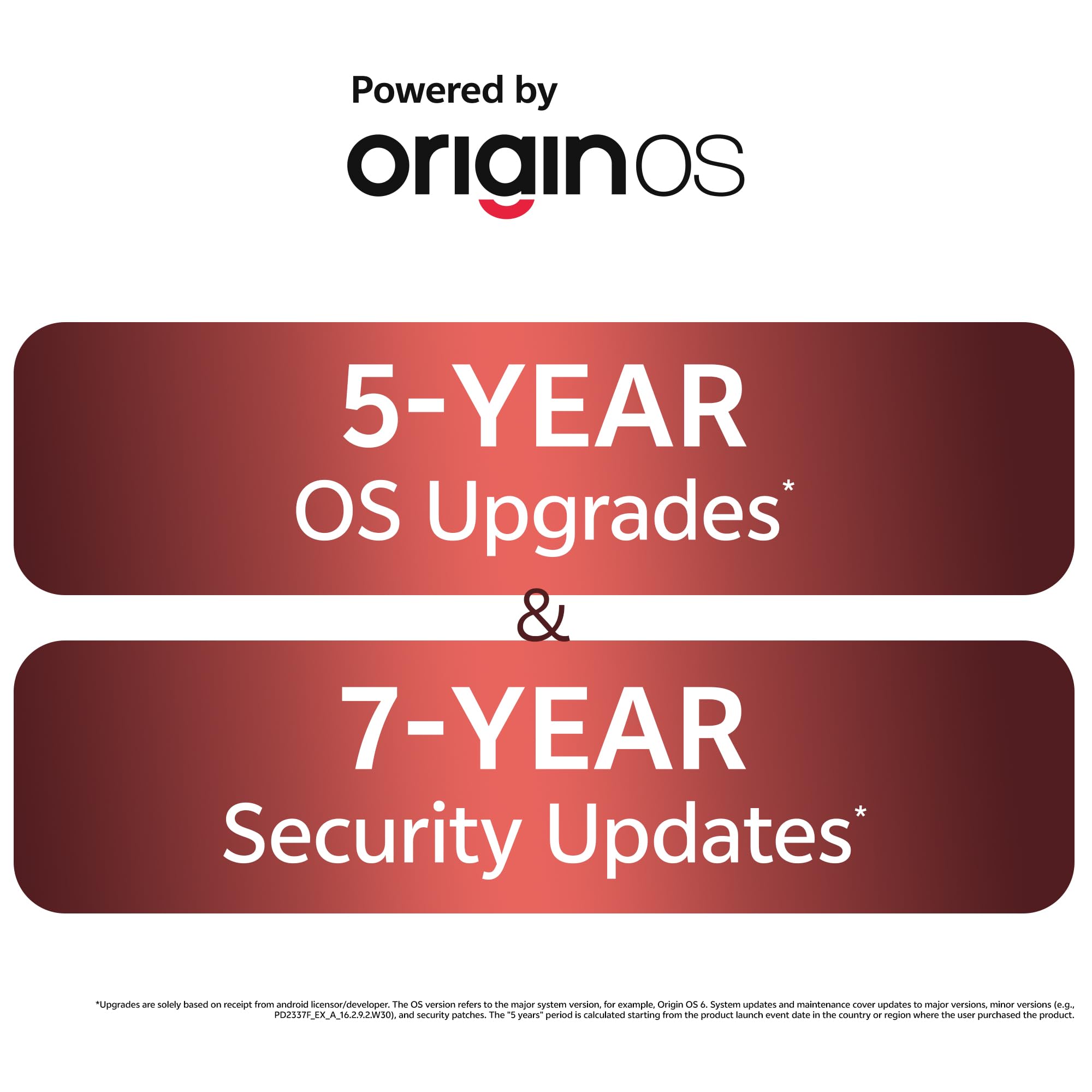 Powered by

originOS

5-YEAR
OS Upgrades*

&

7-YEAR
Security Updates*

*Upgrades are solely based on receipt from android licensor/developer. The OS version refers to the major system version, for example, Origin OS 6. System updates and maintenance cover updates to major versions, minor versions (e.g., PD2337F_EX_A_16.2.9.2.W30), and security patches. The "5 years" period is calculated starting from the product launch event date in the country or region where the user purchased the product.